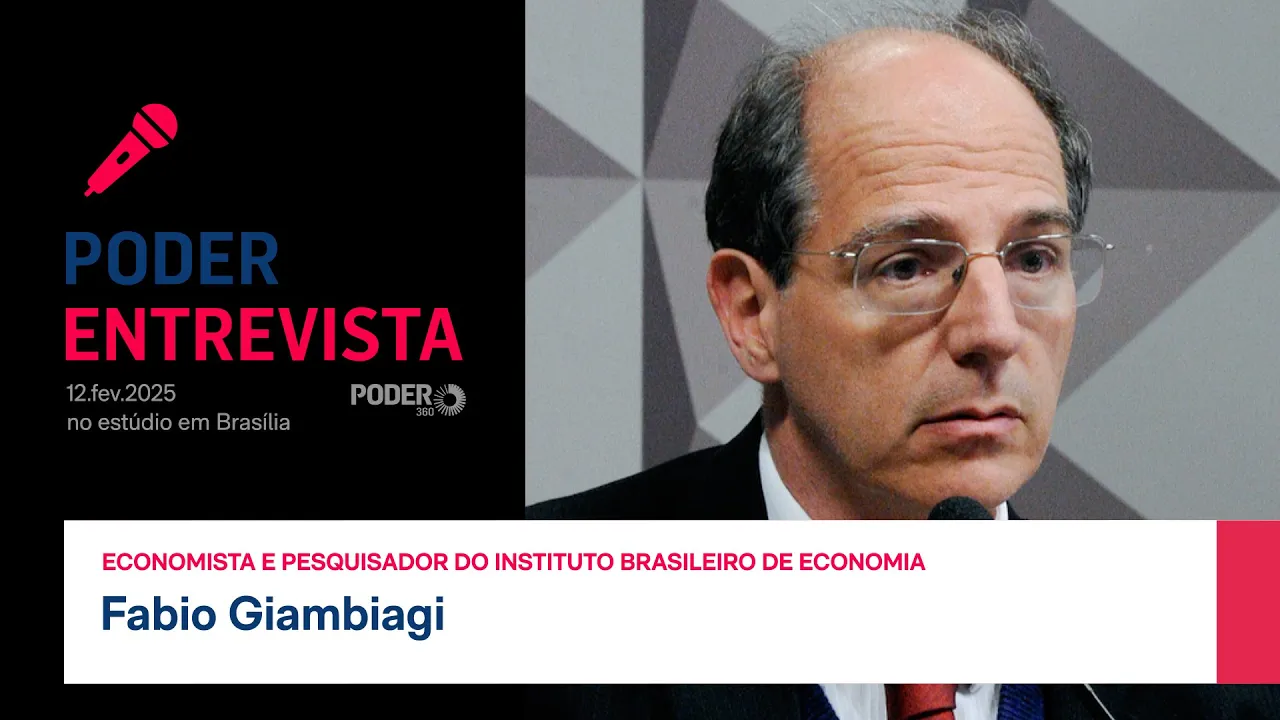 PODER
ENTREVISTA

12.fev.2025
no estúdio em Brasília

PODER 360

ECONOMISTA E PESQUISADOR DO INSTITUTO BRASILEIRO DE ECONOMIA

Fabio Giambiagi